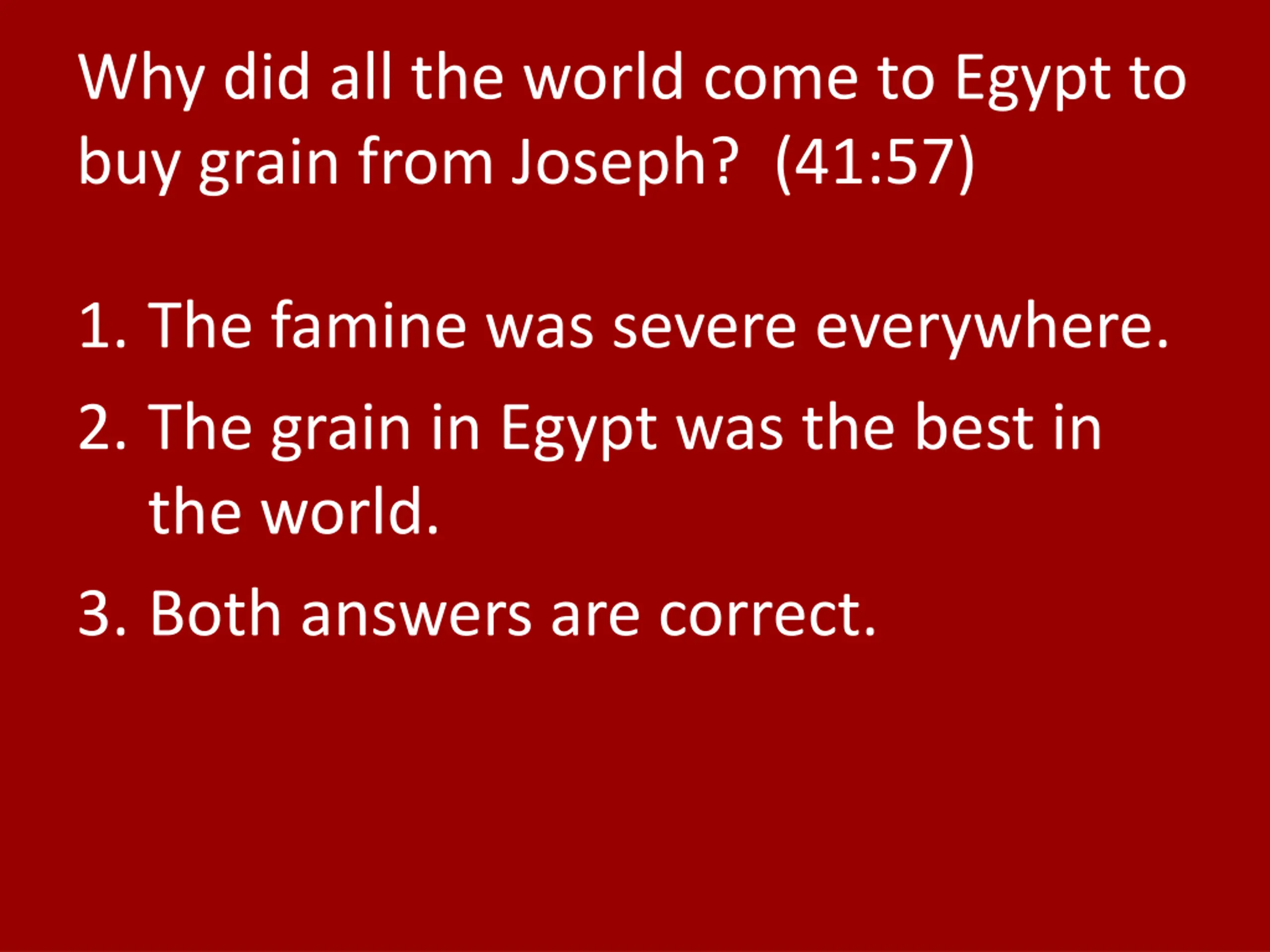 Why did all the world come to Egypt to buy grain from Joseph? (41:57)

1. The famine was severe everywhere.
2. The grain in Egypt was the best in the world.
3. Both answers are correct.